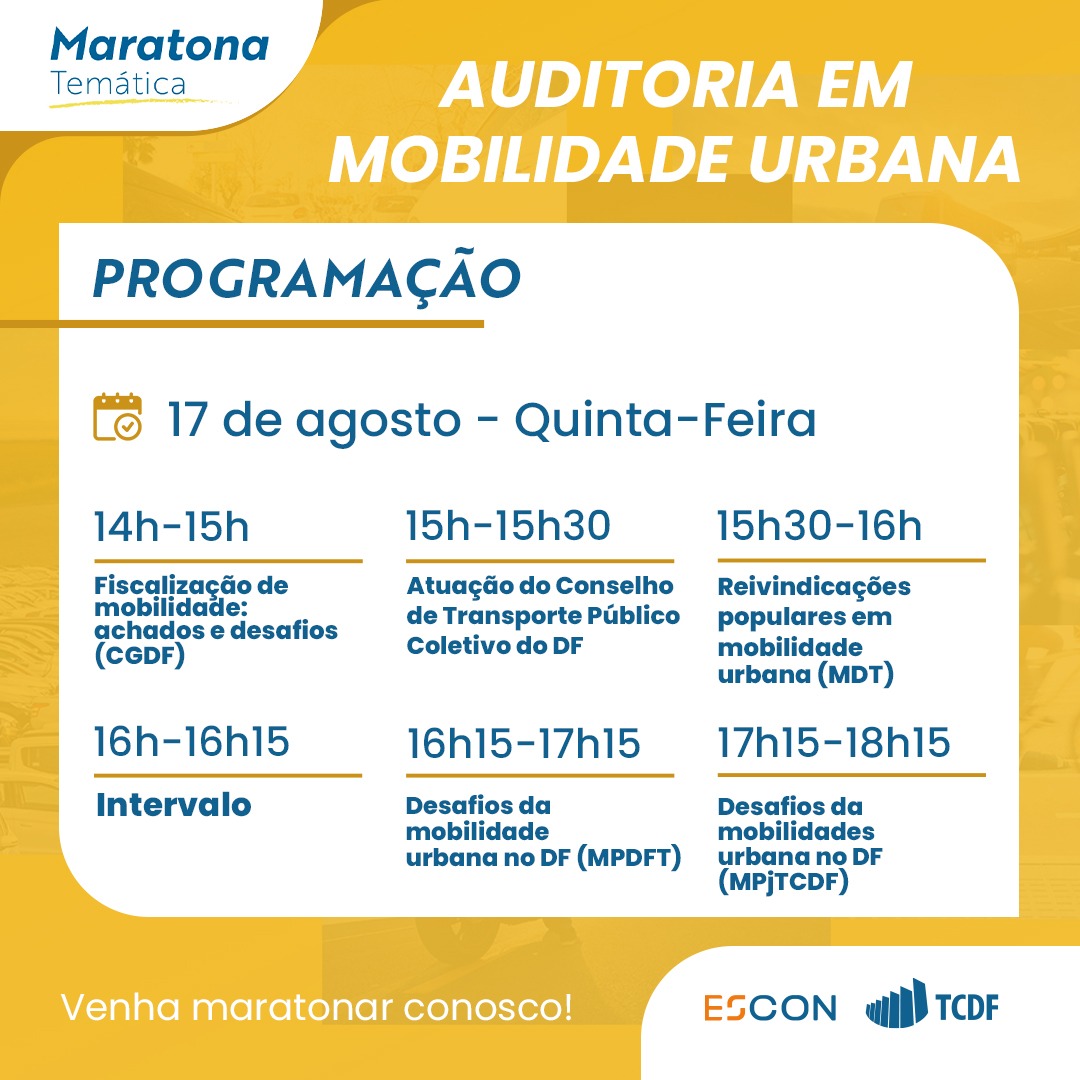 Maratona Temática

AUDITORIA EM MOBILIDADE URBANA

PROGRAMAÇÃO

17 de agosto - Quinta-Feira

14h-15h
Fiscalização de mobilidade: achados e desafios (CGDF)

15h-15h30
Atuação do Conselho de Transporte Público Coletivo do DF

15h30-16h
Reivindicações populares em mobilidade urbana (MDT)

16h-16h15
Intervalo

16h15-17h15
Desafios da mobilidade urbana no DF (MPDFT)

17h15-18h15
Desafios da mobilidades urbana no DF (MPjTCDF)

Venha maratonar conosco!

ESCON TCDF